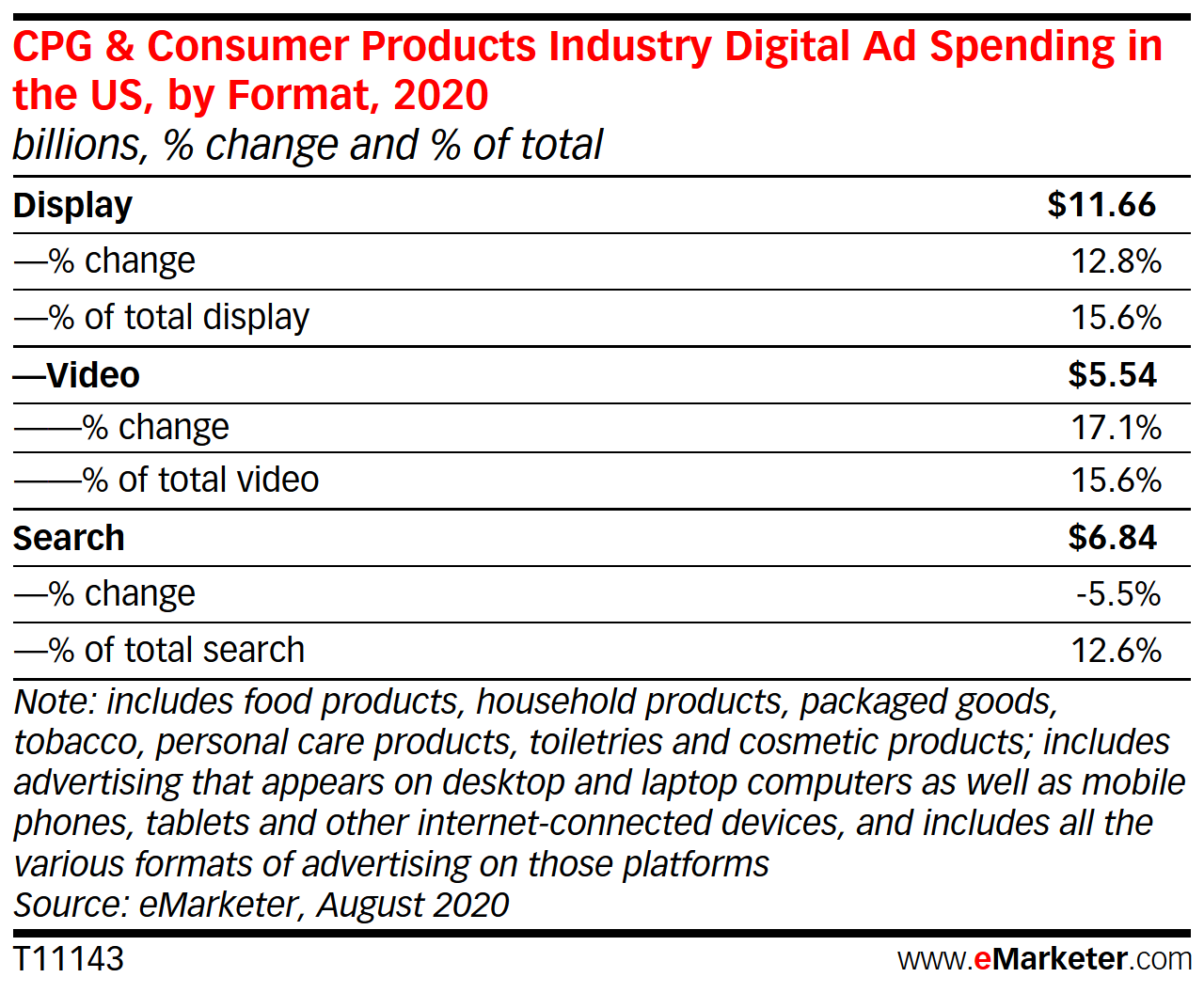 CPG & Consumer Products Industry Digital Ad Spending in the US, by Format, 2020
billions, % change and % of total

| Display | $11.66 |
|---|---|
| —% change | 12.8% |
| —% of total display | 15.6% |
| —Video | $5.54 |
| ——% change | 17.1% |
| ——% of total video | 15.6% |
| Search | $6.84 |
| —% change | -5.5% |
| —% of total search | 12.6% |

Note: includes food products, household products, packaged goods, tobacco, personal care products, toiletries and cosmetic products; includes advertising that appears on desktop and laptop computers as well as mobile phones, tablets and other internet-connected devices, and includes all the various formats of advertising on those platforms
Source: eMarketer, August 2020

T11143

www.eMarketer.com